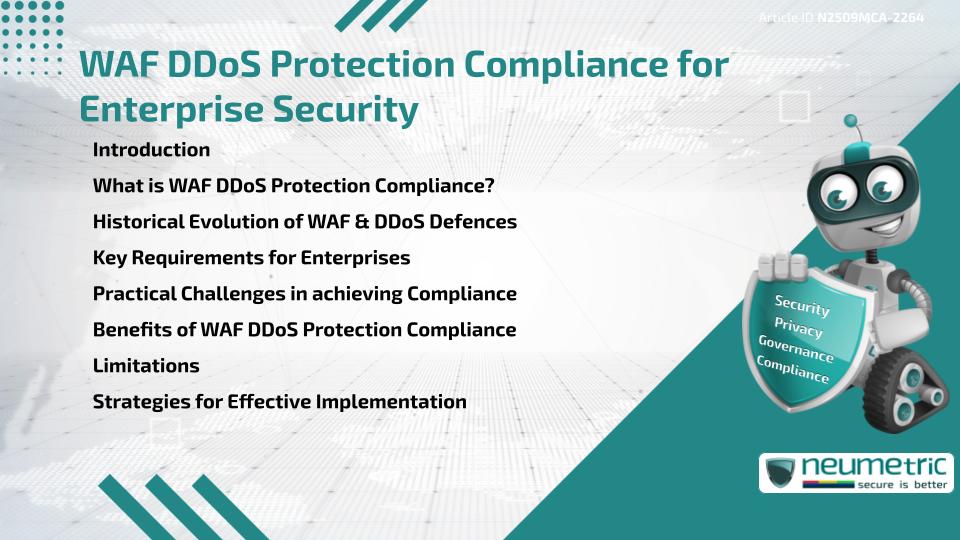 Article ID N2509MCA-2264

WAF DDoS Protection Compliance for Enterprise Security

Introduction

What is WAF DDoS Protection Compliance?

Historical Evolution of WAF & DDoS Defences

Key Requirements for Enterprises

Practical Challenges in achieving Compliance

Benefits of WAF DDoS Protection Compliance

Limitations

Strategies for Effective Implementation

Security
Privacy
Governance
Compliance

neumetric
secure is better